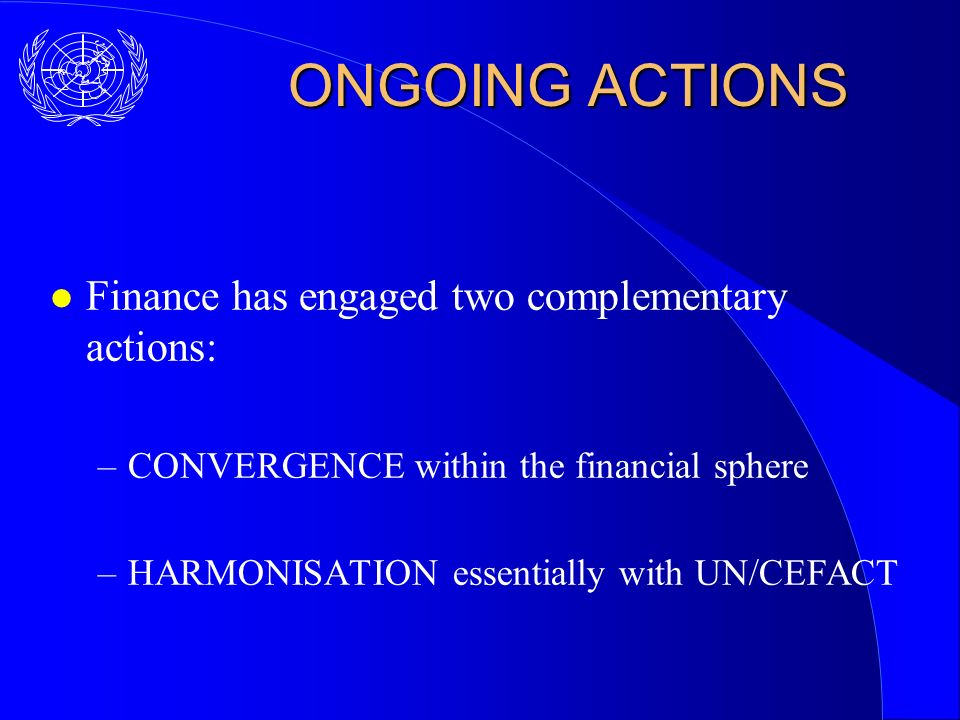 ONGOING ACTIONS

Finance has engaged two complementary actions:

– CONVERGENCE within the financial sphere

– HARMONISATION essentially with UN/CEFACT